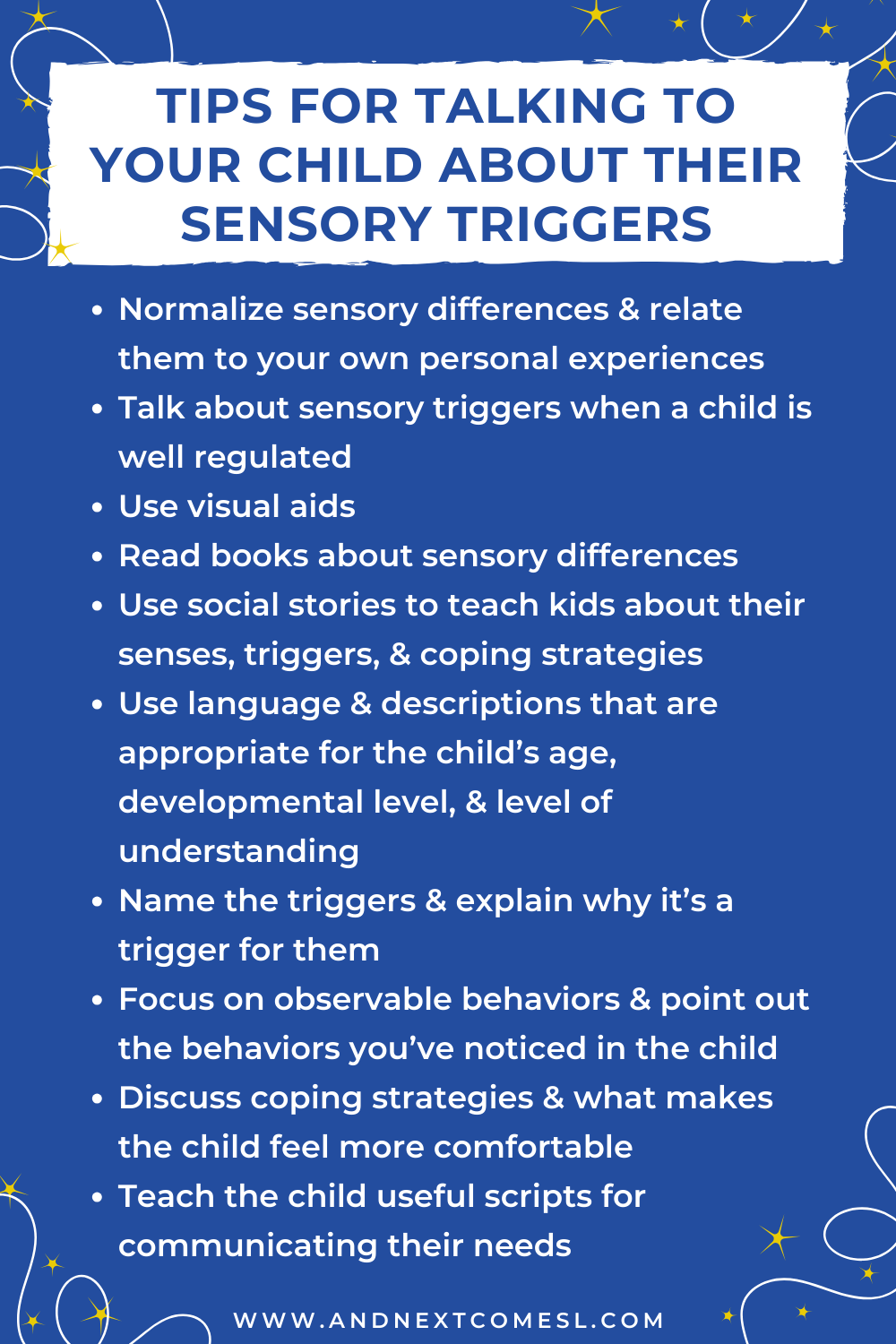 TIPS FOR TALKING TO YOUR CHILD ABOUT THEIR SENSORY TRIGGERS

• Normalize sensory differences & relate them to your own personal experiences
• Talk about sensory triggers when a child is well regulated
• Use visual aids
• Read books about sensory differences
• Use social stories to teach kids about their senses, triggers, & coping strategies
• Use language & descriptions that are appropriate for the child's age, developmental level, & level of understanding
• Name the triggers & explain why it's a trigger for them
• Focus on observable behaviors & point out the behaviors you've noticed in the child
• Discuss coping strategies & what makes the child feel more comfortable
• Teach the child useful scripts for communicating their needs

WWW.ANDNEXTCOMESL.COM